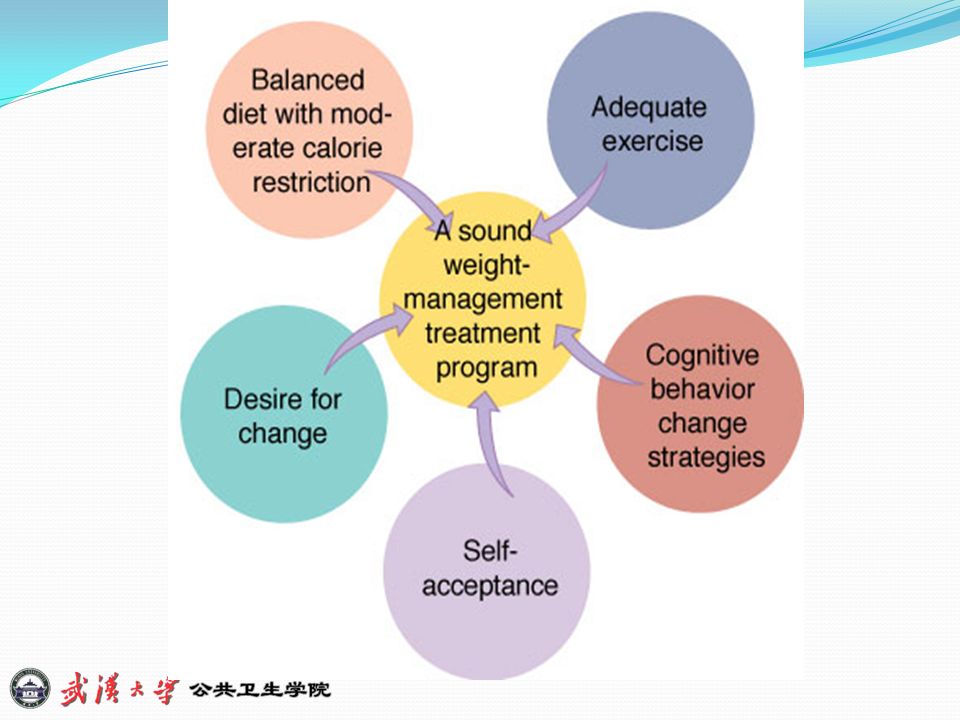 Balanced diet with moderate calorie restriction

Adequate exercise

A sound weight-management treatment program

Desire for change

Cognitive behavior change strategies

Self-acceptance

武漢大學 公共卫生学院